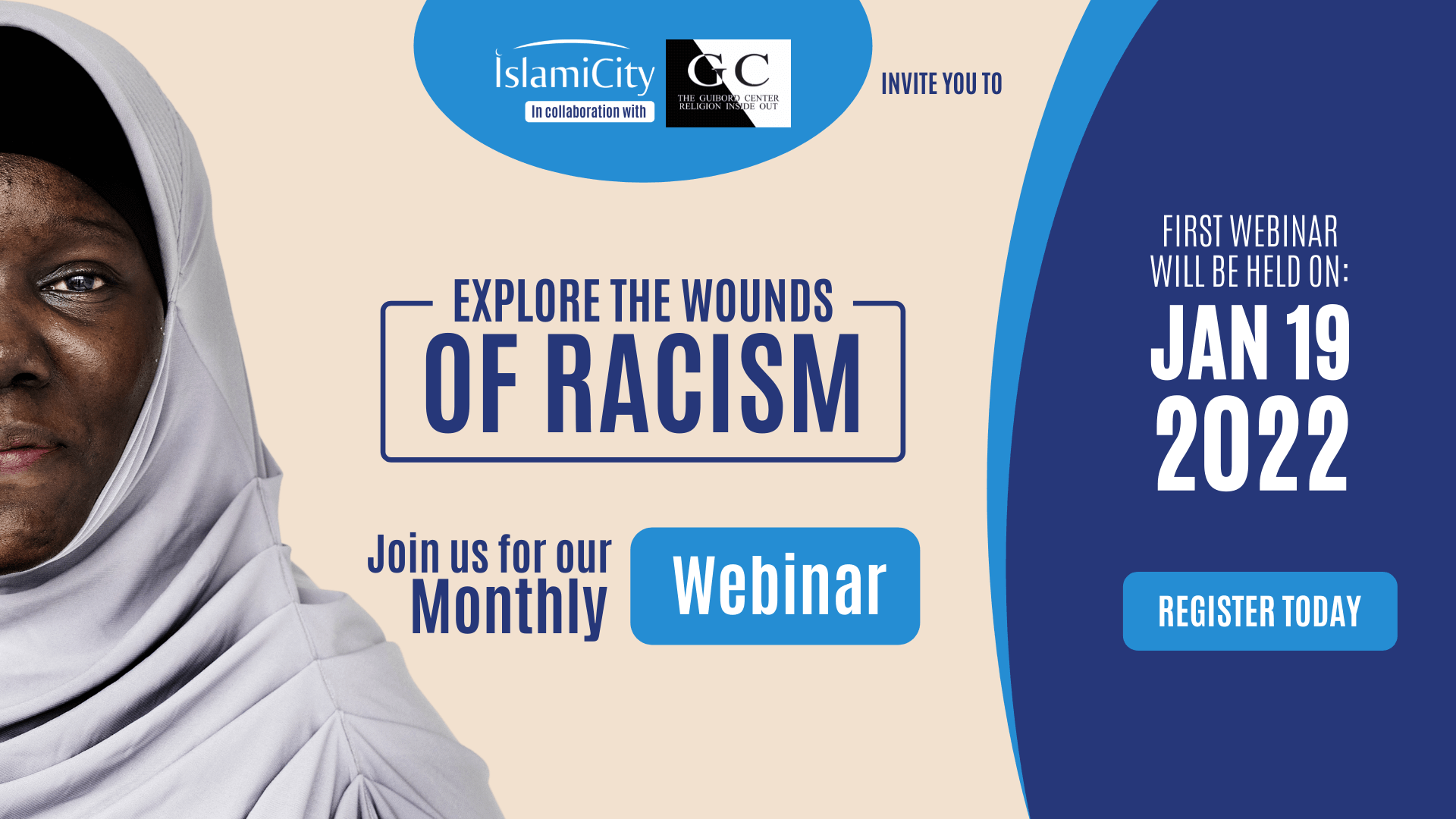 IslamiCity
In collaboration with
GC
THE GUIBORD CENTER
RELIGION INSIDE OUT
INVITE YOU TO

EXPLORE THE WOUNDS OF RACISM

Join us for our Monthly Webinar

FIRST WEBINAR WILL BE HELD ON:
JAN 19
2022

REGISTER TODAY